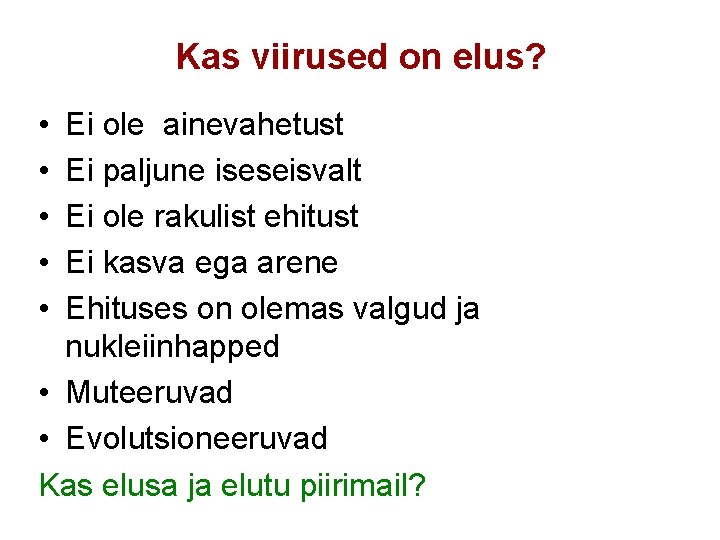 Kas viirused on elus?

• Ei ole ainevahetust
• Ei paljune iseseisvalt
• Ei ole rakulist ehitust
• Ei kasva ega arene
• Ehituses on olemas valgud ja nukleiinhapped
• Muteeruvad
• Evolutsioneeruvad

Kas elusa ja elutu piirimail?